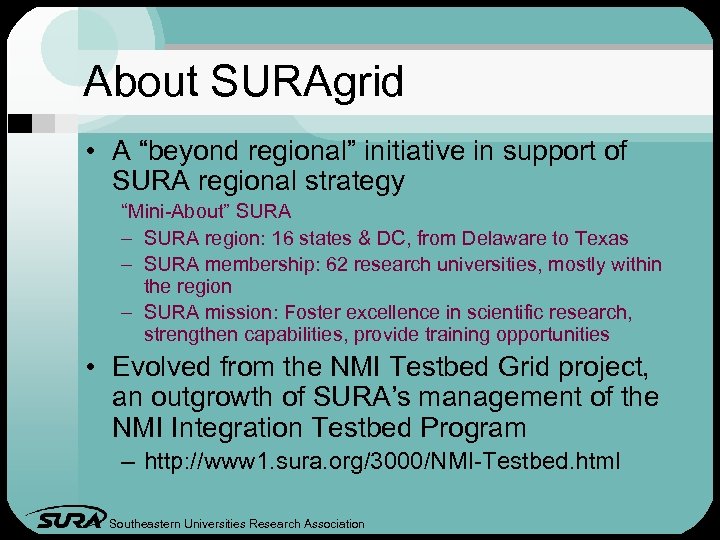 About SURAgrid

• A “beyond regional” initiative in support of SURA regional strategy

“Mini-About” SURA

– SURA region: 16 states & DC, from Delaware to Texas
– SURA membership: 62 research universities, mostly within the region
– SURA mission: Foster excellence in scientific research, strengthen capabilities, provide training opportunities

• Evolved from the NMI Testbed Grid project, an outgrowth of SURA’s management of the NMI Integration Testbed Program

– http://www1.sura.org/3000/NMI-Testbed.html

SURA Southeastern Universities Research Association